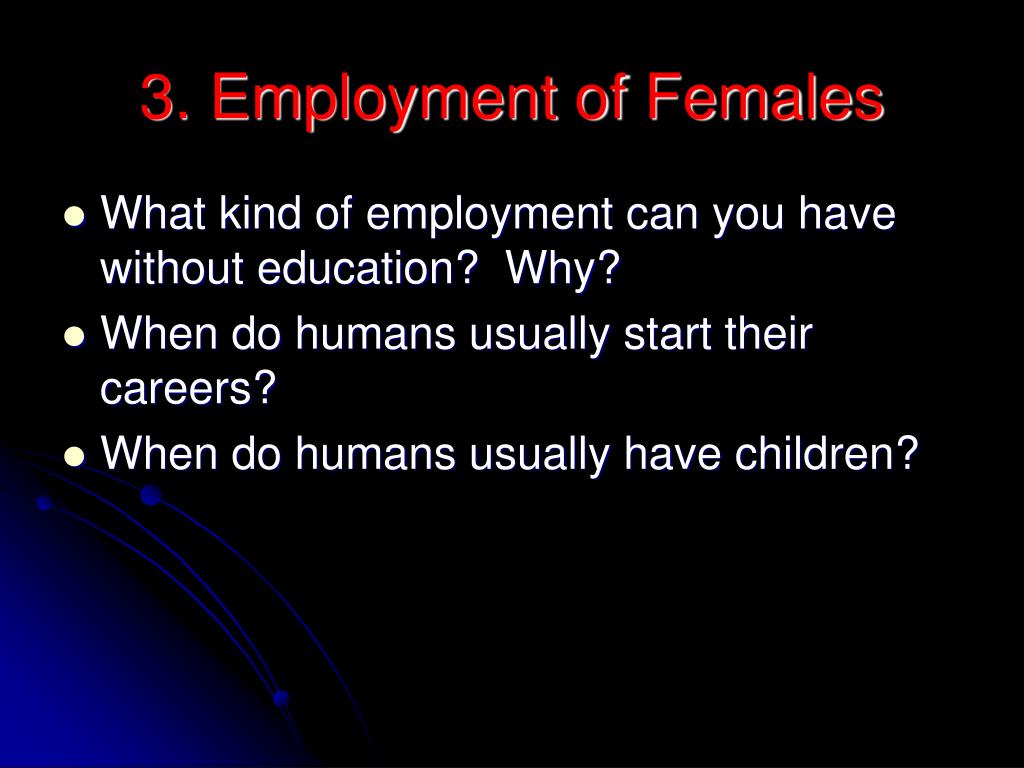 3. Employment of Females

- What kind of employment can you have without education?  Why?
- When do humans usually start their careers?
- When do humans usually have children?